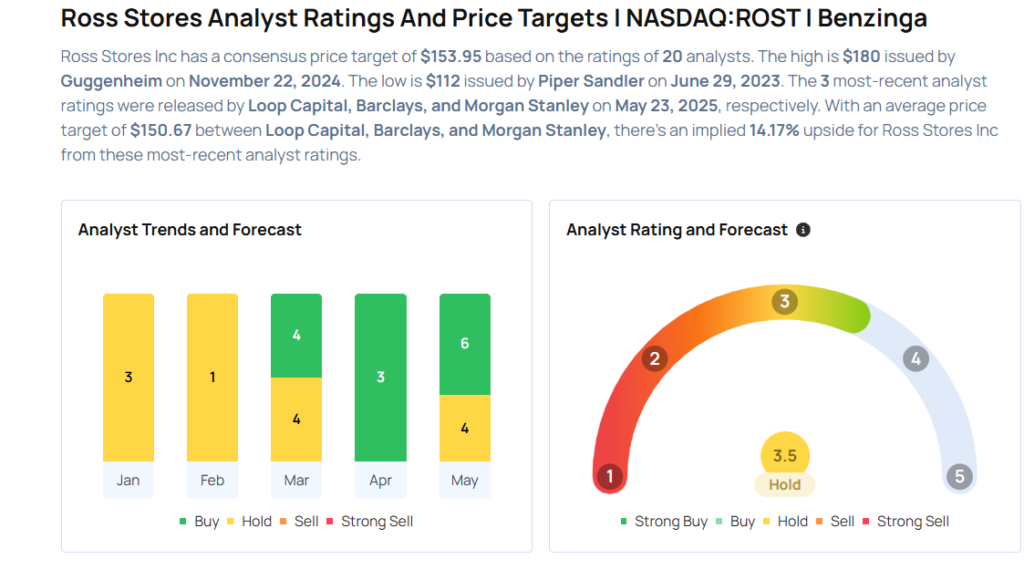 Ross Stores Analyst Ratings And Price Targets | NASDAQ:ROST | Benzinga

Ross Stores Inc has a consensus price target of $153.95 based on the ratings of 20 analysts. The high is $180 issued by Guggenheim on November 22, 2024. The low is $112 issued by Piper Sandler on June 29, 2023. The 3 most-recent analyst ratings were released by Loop Capital, Barclays, and Morgan Stanley on May 23, 2025, respectively. With an average price target of $150.67 between Loop Capital, Barclays, and Morgan Stanley, there's an implied 14.17% upside for Ross Stores Inc from these most-recent analyst ratings.

Analyst Trends and Forecast

3
1
4
4
3
6
4
Jan
Feb
Mar
Apr
May

Buy Hold Sell Strong Sell

Analyst Rating and Forecast

1
2
3
4
5
3.5
Hold

Strong Buy Buy Hold Sell Strong Sell